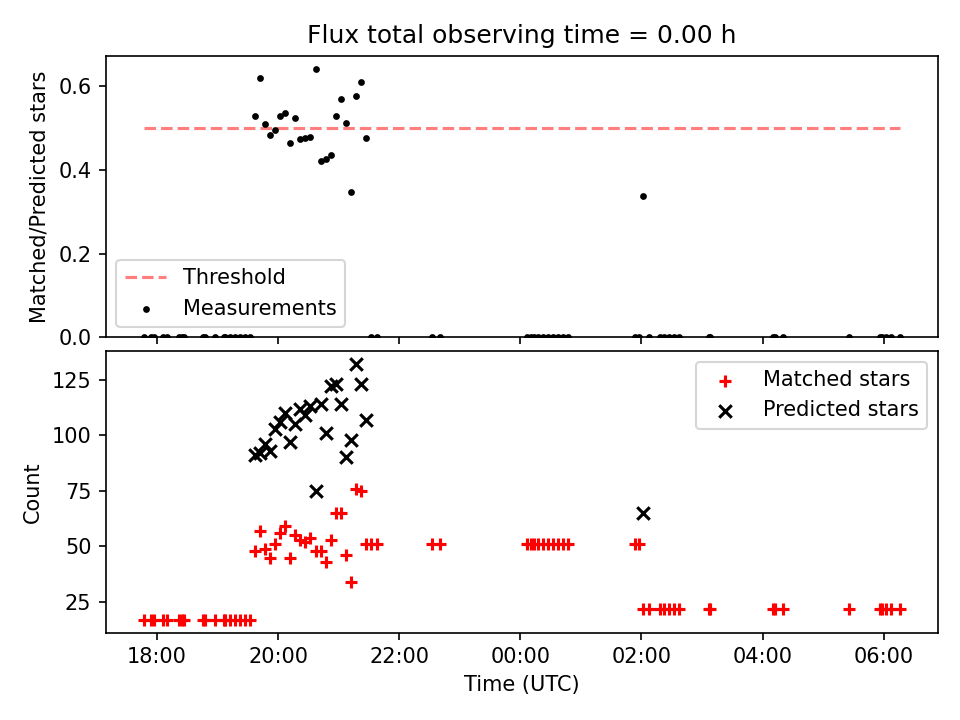 Flux total observing time = 0.00 h

Matched/Predicted stars

0.6
0.4
0.2
0.0

Threshold
Measurements

Count

125
100
75
50
25

Matched stars
Predicted stars

18:00
20:00
22:00
00:00
02:00
04:00
06:00

Time (UTC)